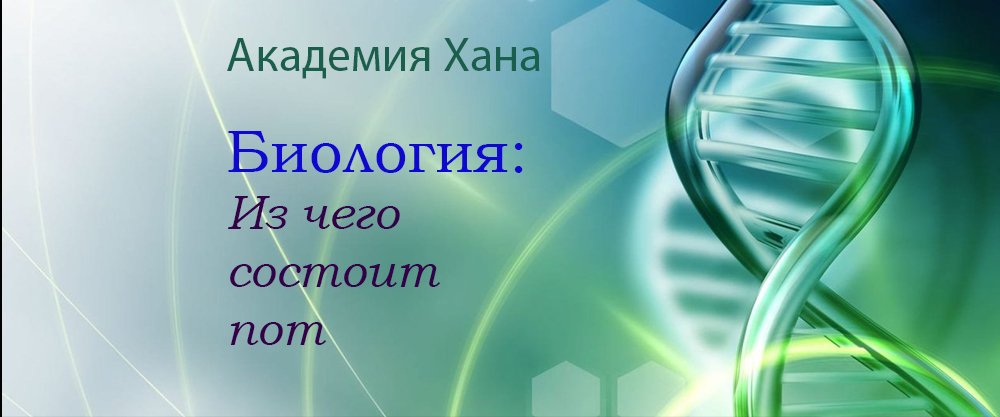 Академия Хана

Биология:
Из чего состоит пот